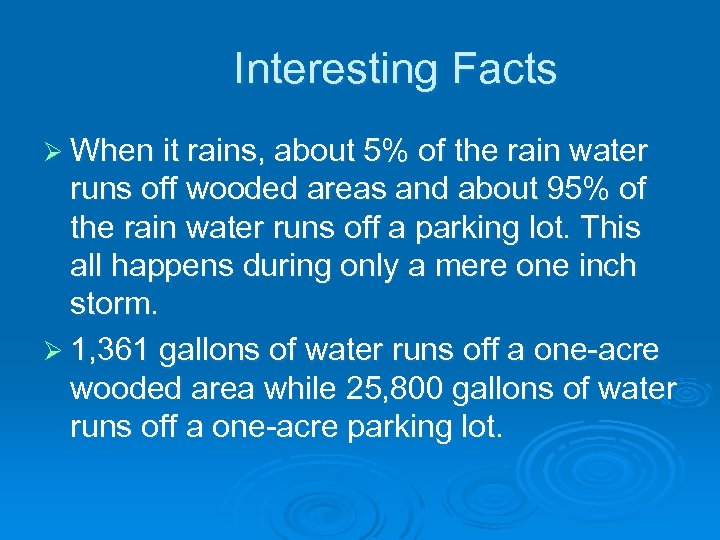 Interesting Facts

➢ When it rains, about 5% of the rain water runs off wooded areas and about 95% of the rain water runs off a parking lot. This all happens during only a mere one inch storm.

➢ 1,361 gallons of water runs off a one-acre wooded area while 25,800 gallons of water runs off a one-acre parking lot.